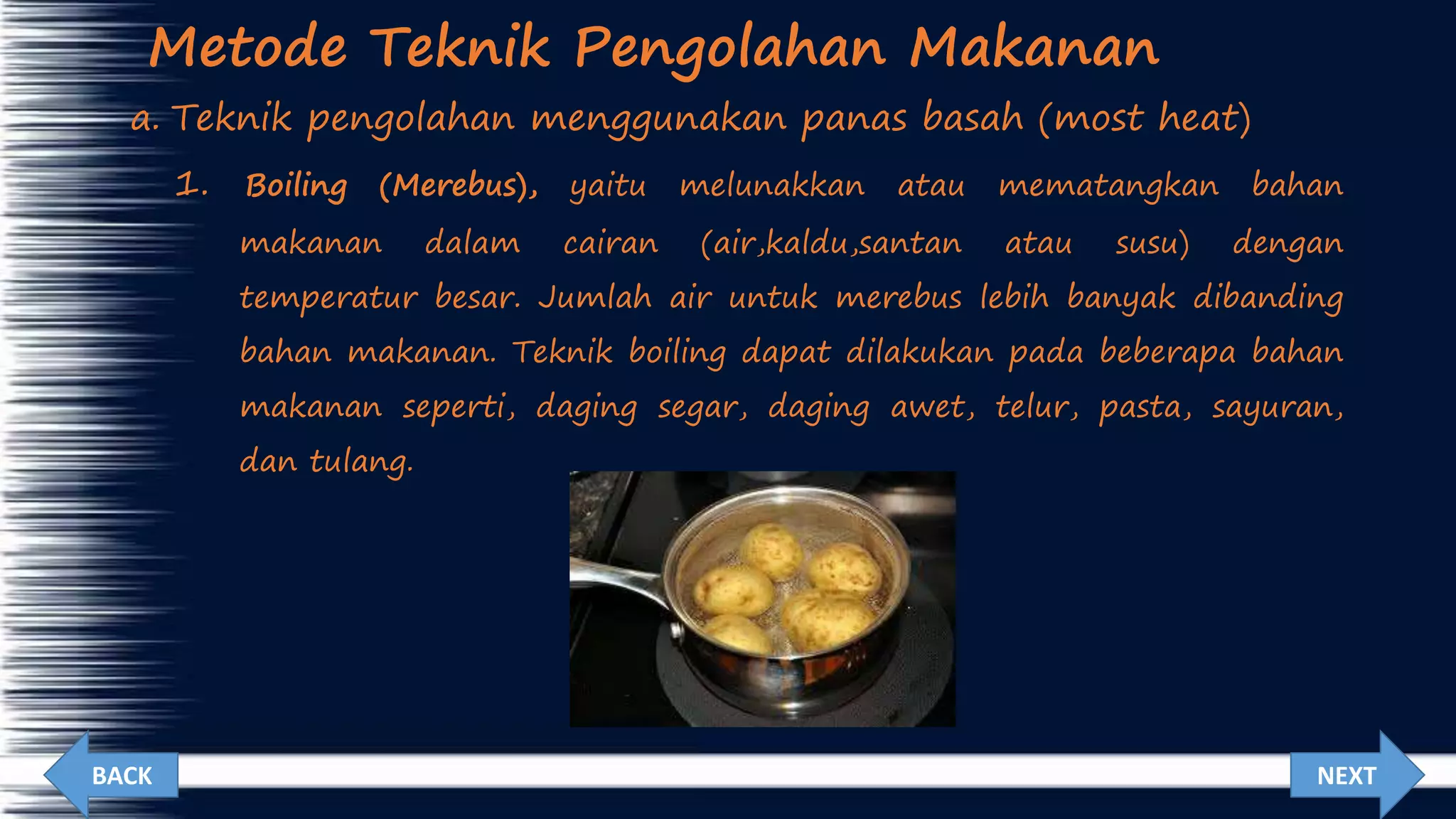 Metode Teknik Pengolahan Makanan

a. Teknik pengolahan menggunakan panas basah (most heat)

1. Boiling (Merebus), yaitu melunakkan atau mematangkan bahan makanan dalam cairan (air,kaldu,santan atau susu) dengan temperatur besar. Jumlah air untuk merebus lebih banyak dibanding bahan makanan. Teknik boiling dapat dilakukan pada beberapa bahan makanan seperti, daging segar, daging awet, telur, pasta, sayuran, dan tulang.

BACK

NEXT